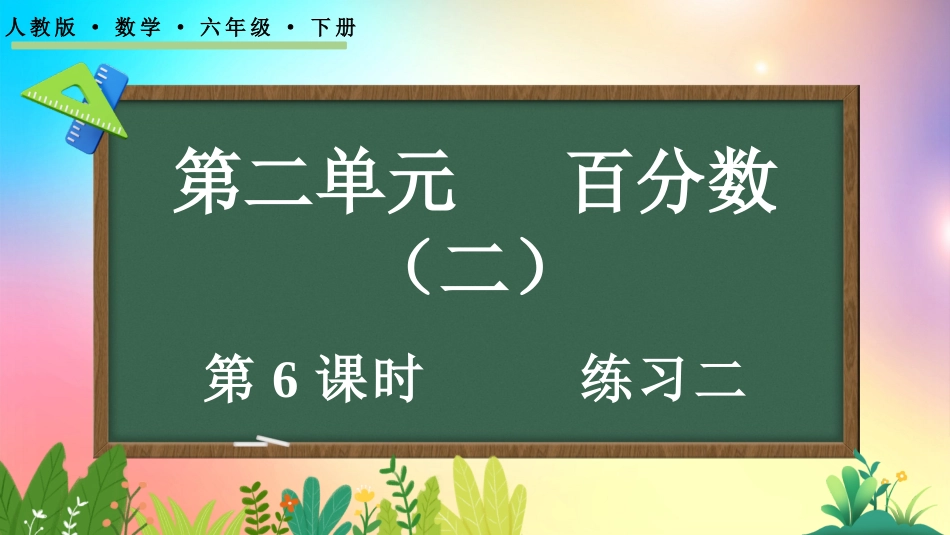 人教版 · 数学 · 六年级 · 下册

第二单元　百分数（二）

第 6 课时　练习二